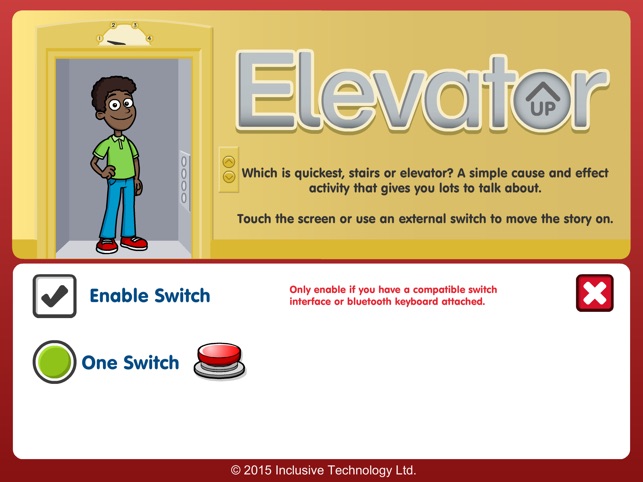 1 2 3 4

Elevator UP

Which is quickest, stairs or elevator? A simple cause and effect activity that gives you lots to talk about.

Touch the screen or use an external switch to move the story on.

Enable Switch

Only enable if you have a compatible switch interface or bluetooth keyboard attached.

One Switch

© 2015 Inclusive Technology Ltd.